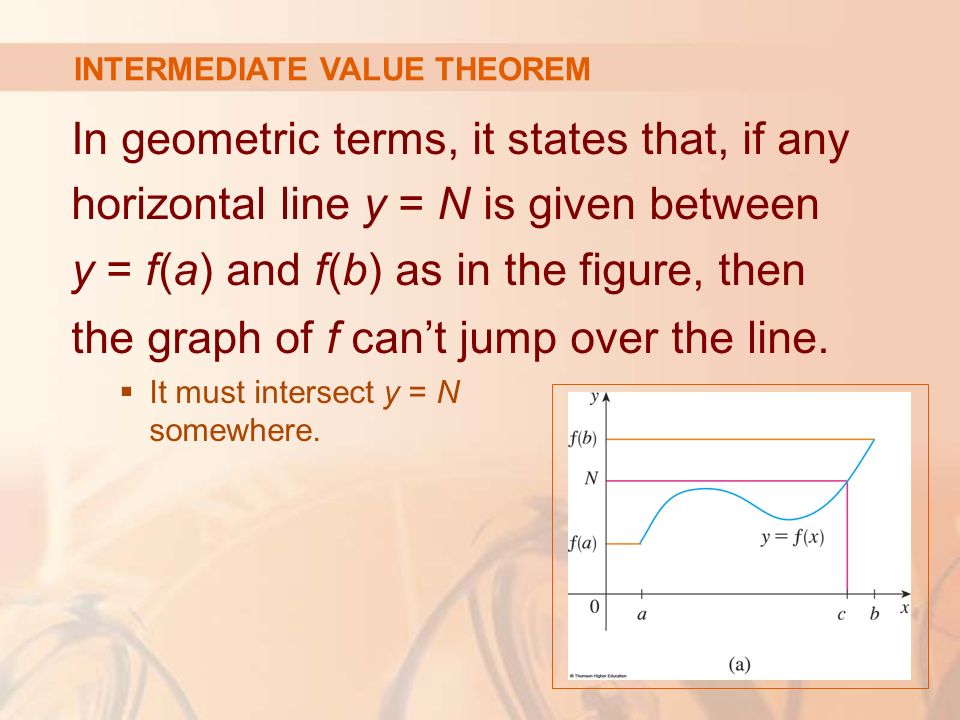 INTERMEDIATE VALUE THEOREM

In geometric terms, it states that, if any horizontal line $y = N$ is given between $y = f(a)$ and $f(b)$ as in the figure, then the graph of $f$ can't jump over the line.

▪ It must intersect $y = N$ somewhere.

$y$
$f(b)$
$N$
$f(a)$
$y = f(x)$
$0$
$a$
$c$
$b$
$x$
(a)
© Thomson Higher Education